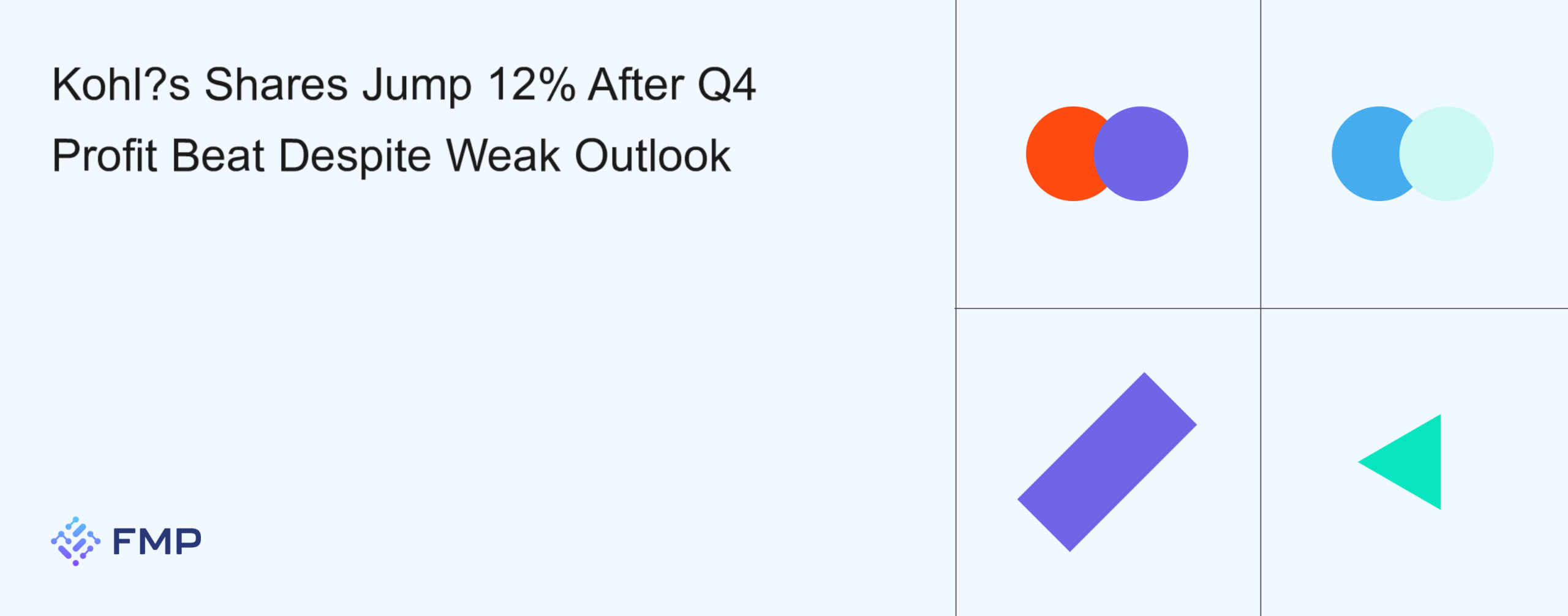 Kohl?s Shares Jump 12% After Q4 Profit Beat Despite Weak Outlook

FMP